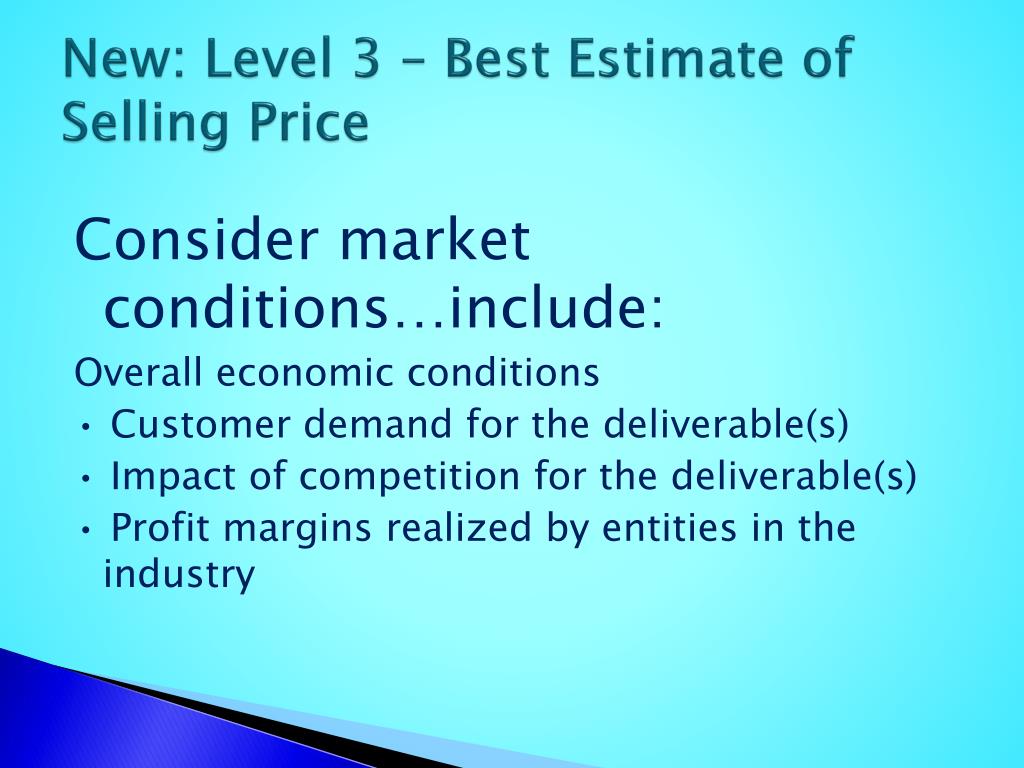 New: Level 3 – Best Estimate of Selling Price

Consider market conditions…include:

Overall economic conditions

• Customer demand for the deliverable(s)

• Impact of competition for the deliverable(s)

• Profit margins realized by entities in the industry